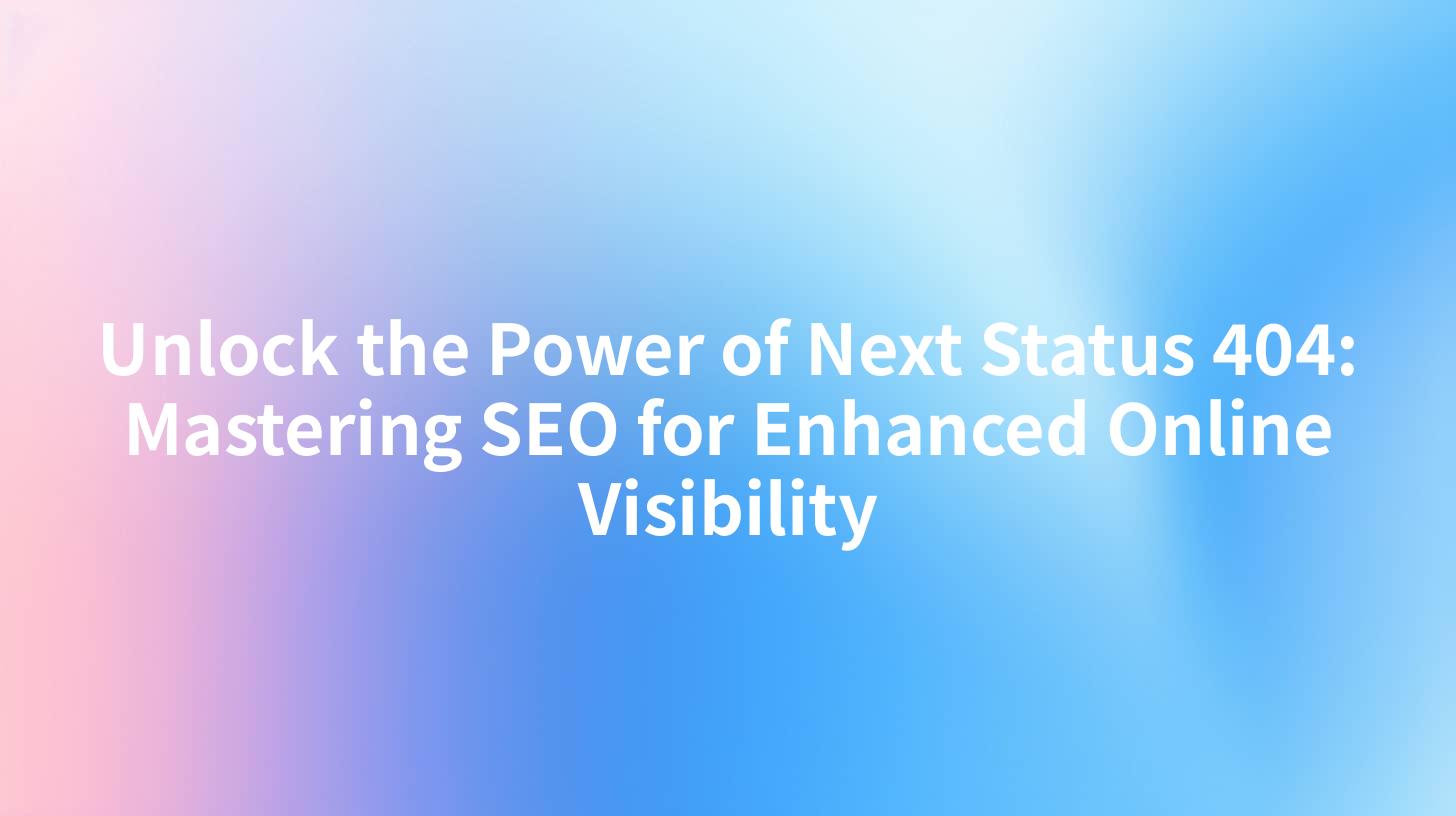 Unlock the Power of Next Status 404: Mastering SEO for Enhanced Online Visibility